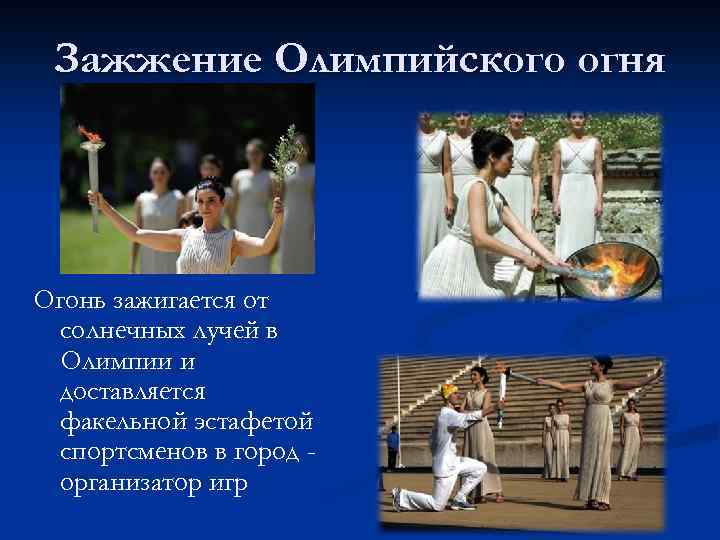 Зажжение Олимпийского огня

Огонь зажигается от солнечных лучей в Олимпии и доставляется факельной эстафетой спортсменов в город - организатор игр